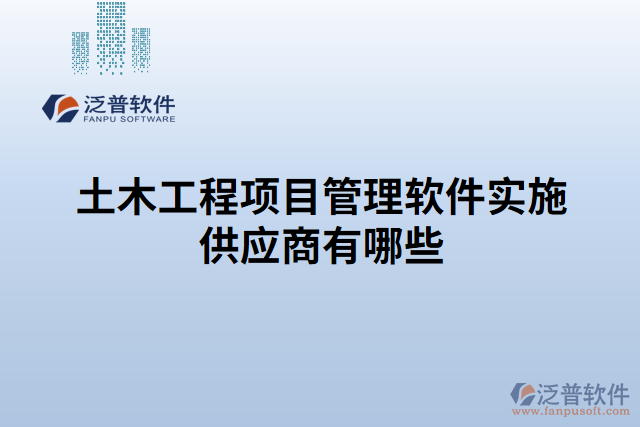 泛普软件
FANPU SOFTWARE

土木工程项目管理软件实施供应商有哪些

泛普软件
www.fanpusoft.com